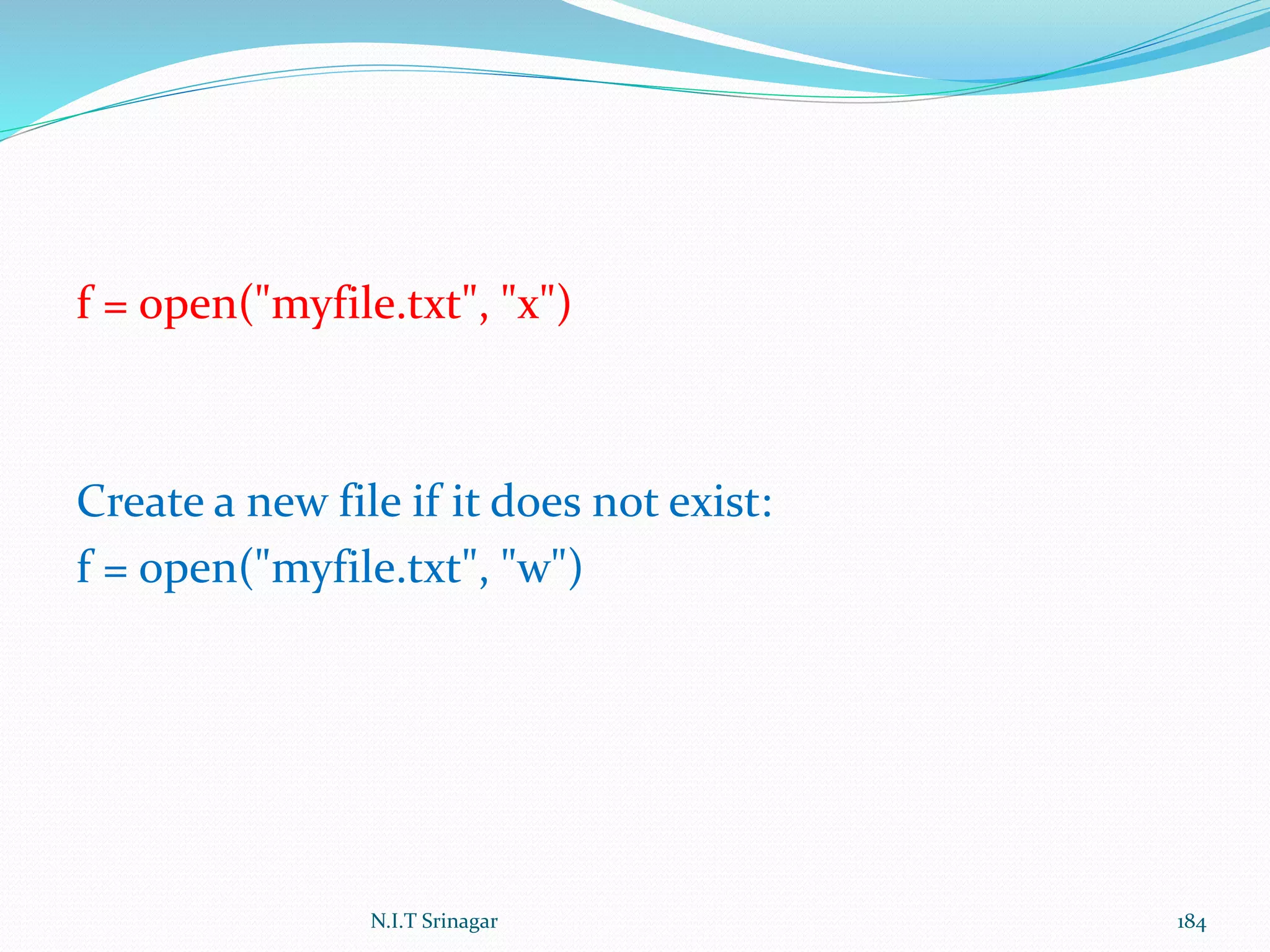 f = open("myfile.txt", "x")

Create a new file if it does not exist:
f = open("myfile.txt", "w")

N.I.T Srinagar

184